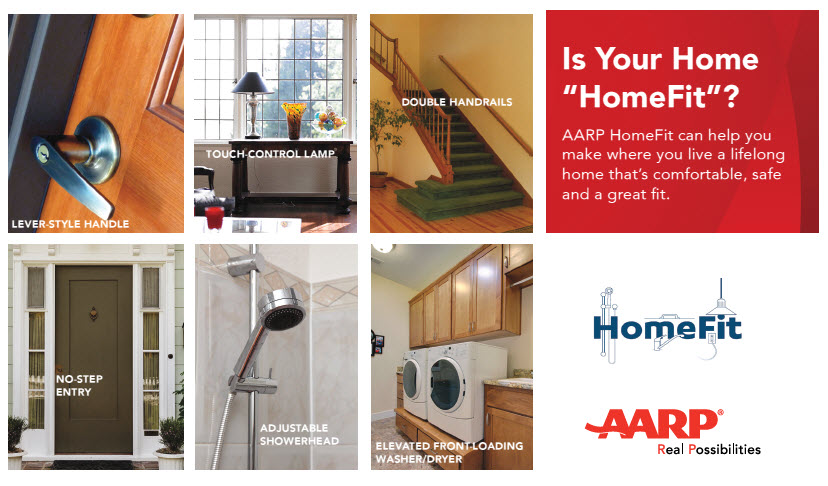 LEVER-STYLE HANDLE

TOUCH-CONTROL LAMP

DOUBLE HANDRAILS

Is Your Home "HomeFit"?

AARP HomeFit can help you make where you live a lifelong home that's comfortable, safe and a great fit.

NO-STEP ENTRY

ADJUSTABLE SHOWERHEAD

ELEVATED FRONT-LOADING WASHER/DRYER

HomeFit

AARP®
Real Possibilities